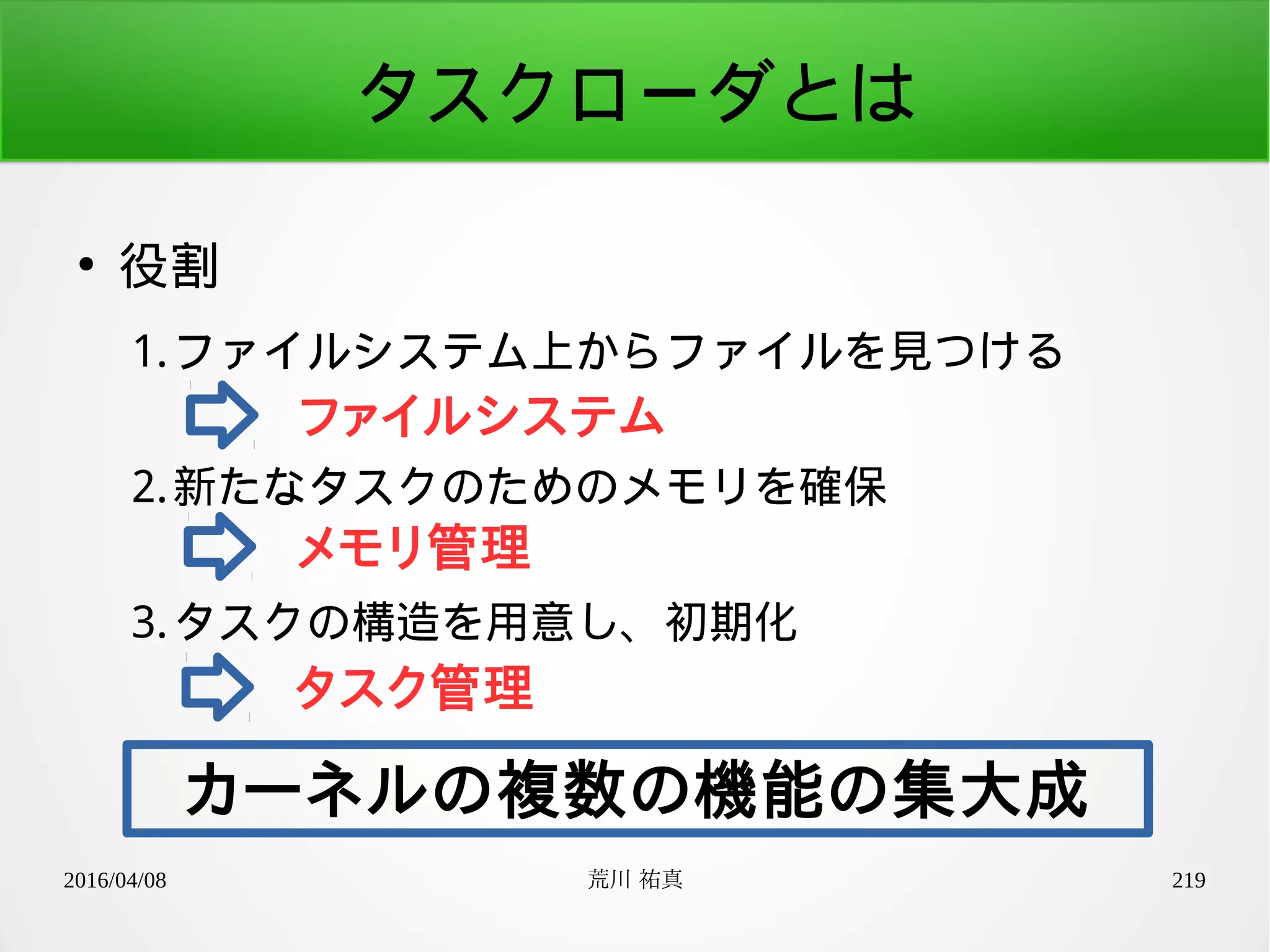 タスクローダとは

• 役割

1. ファイルシステム上からファイルを見つける

ファイルシステム

2. 新たなタスクのためのメモリを確保

メモリ管理

3. タスクの構造を用意し、初期化

タスク管理

カーネルの複数の機能の集大成

2016/04/08

荒川 祐真

219